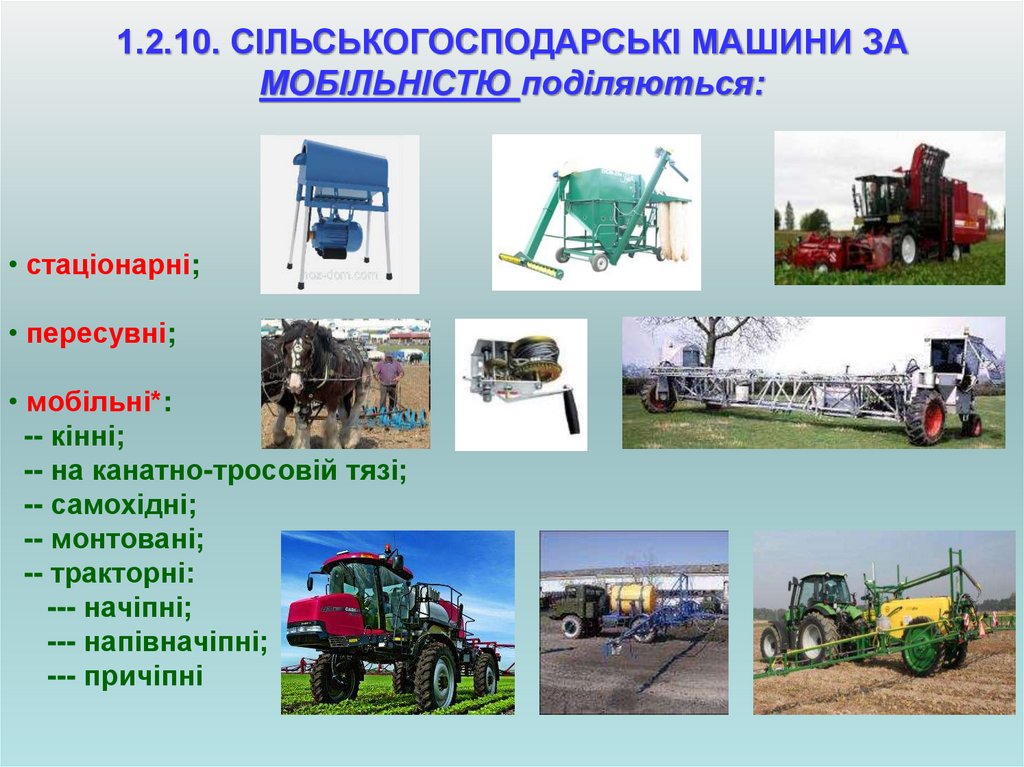 1.2.10. СІЛЬСЬКОГОСПОДАРСЬКІ МАШИНИ ЗА МОБІЛЬНІСТЮ поділяються:

• стаціонарні;

• пересувні;

• мобільні*:
-- кінні;
-- на канатно-тросовій тязі;
-- самохідні;
-- монтовані;
-- тракторні:
--- начіпні;
--- напівначіпні;
--- причіпні